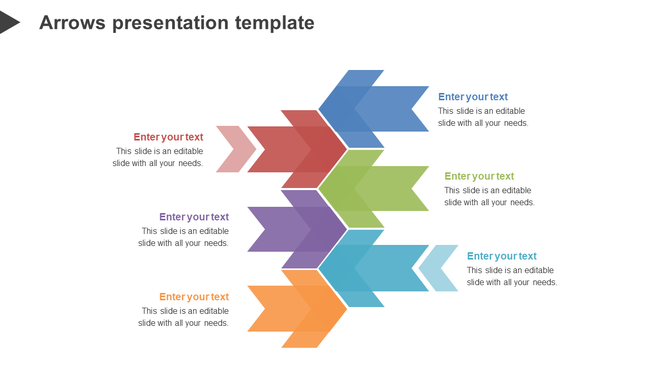 Arrows presentation template

Enter your text
This slide is an editable slide with all your needs.

Enter your text
This slide is an editable slide with all your needs.

Enter your text
This slide is an editable slide with all your needs.

Enter your text
This slide is an editable slide with all your needs.

Enter your text
This slide is an editable slide with all your needs.

Enter your text
This slide is an editable slide with all your needs.